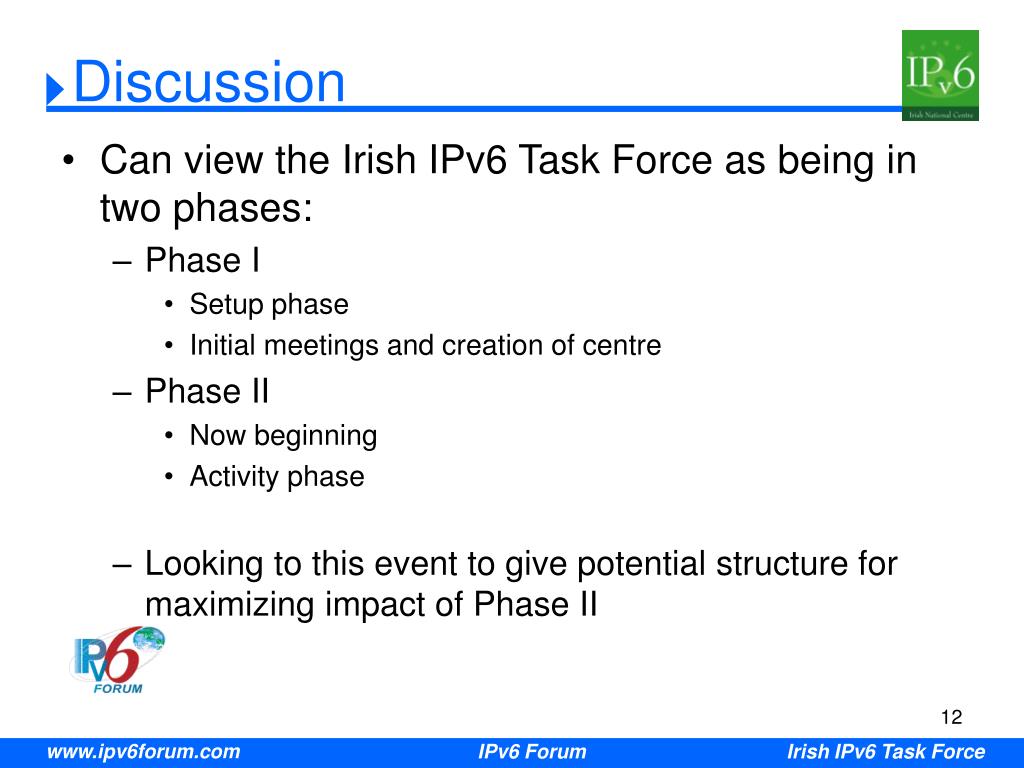 Discussion

IPv6
Irish National Centre

• Can view the Irish IPv6 Task Force as being in two phases:
– Phase I
• Setup phase
• Initial meetings and creation of centre
– Phase II
• Now beginning
• Activity phase

– Looking to this event to give potential structure for maximizing impact of Phase II

IPv6 FORUM

12

www.ipv6forum.com IPv6 Forum Irish IPv6 Task Force